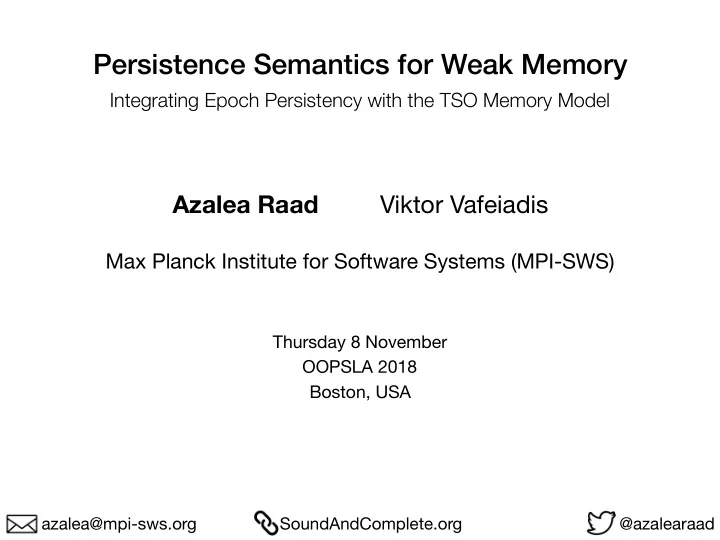 Persistence Semantics for Weak Memory

Integrating Epoch Persistency with the TSO Memory Model

Azalea Raad Viktor Vafeiadis

Max Planck Institute for Software Systems (MPI-SWS)

Thursday 8 November
OOPSLA 2018
Boston, USA

azalea@mpi-sws.org SoundAndComplete.org @azalearaad